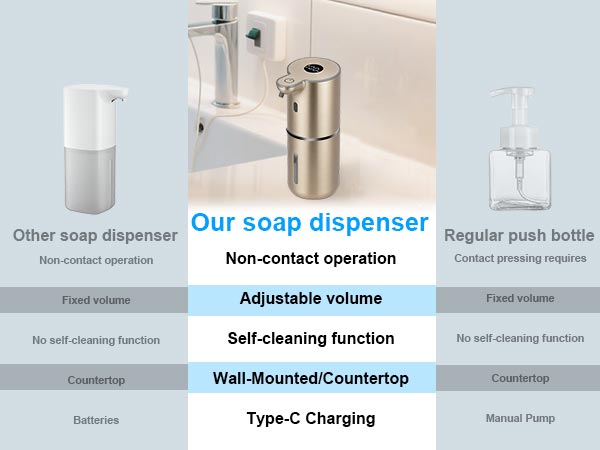 Other soap dispenser

Non-contact operation

Fixed volume

No self-cleaning function

Countertop

Batteries

Our soap dispenser

Non-contact operation

Adjustable volume

Self-cleaning function

Wall-Mounted/Countertop

Type-C Charging

Regular push bottle

Contact pressing requires

Fixed volume

No self-cleaning function

Countertop

Manual Pump